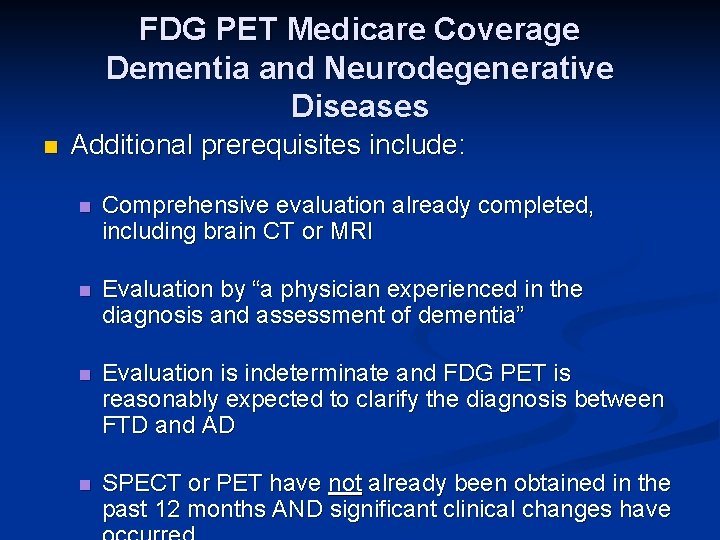 FDG PET Medicare Coverage Dementia and Neurodegenerative Diseases

Additional prerequisites include:

Comprehensive evaluation already completed, including brain CT or MRI

Evaluation by “a physician experienced in the diagnosis and assessment of dementia”

Evaluation is indeterminate and FDG PET is reasonably expected to clarify the diagnosis between FTD and AD

SPECT or PET have not already been obtained in the past 12 months AND significant clinical changes have occurred